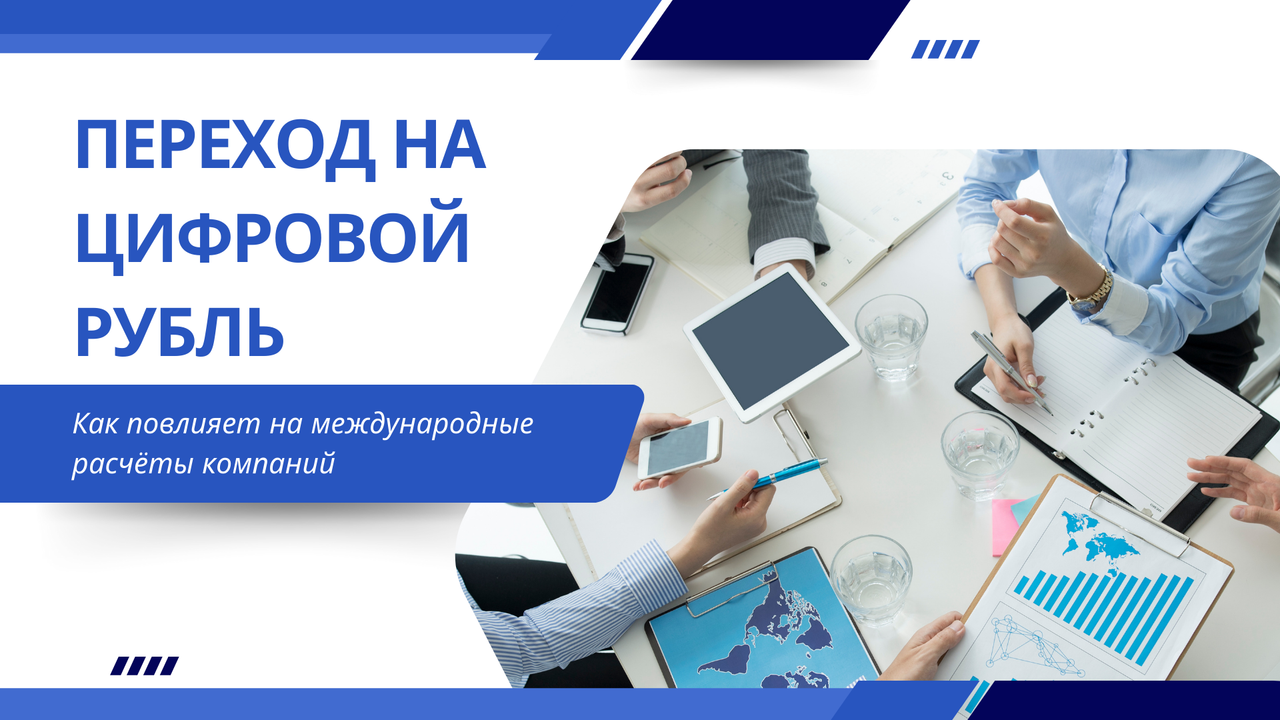 ПЕРЕХОД НА ЦИФРОВОЙ РУБЛЬ

Как повлияет на международные расчёты компаний